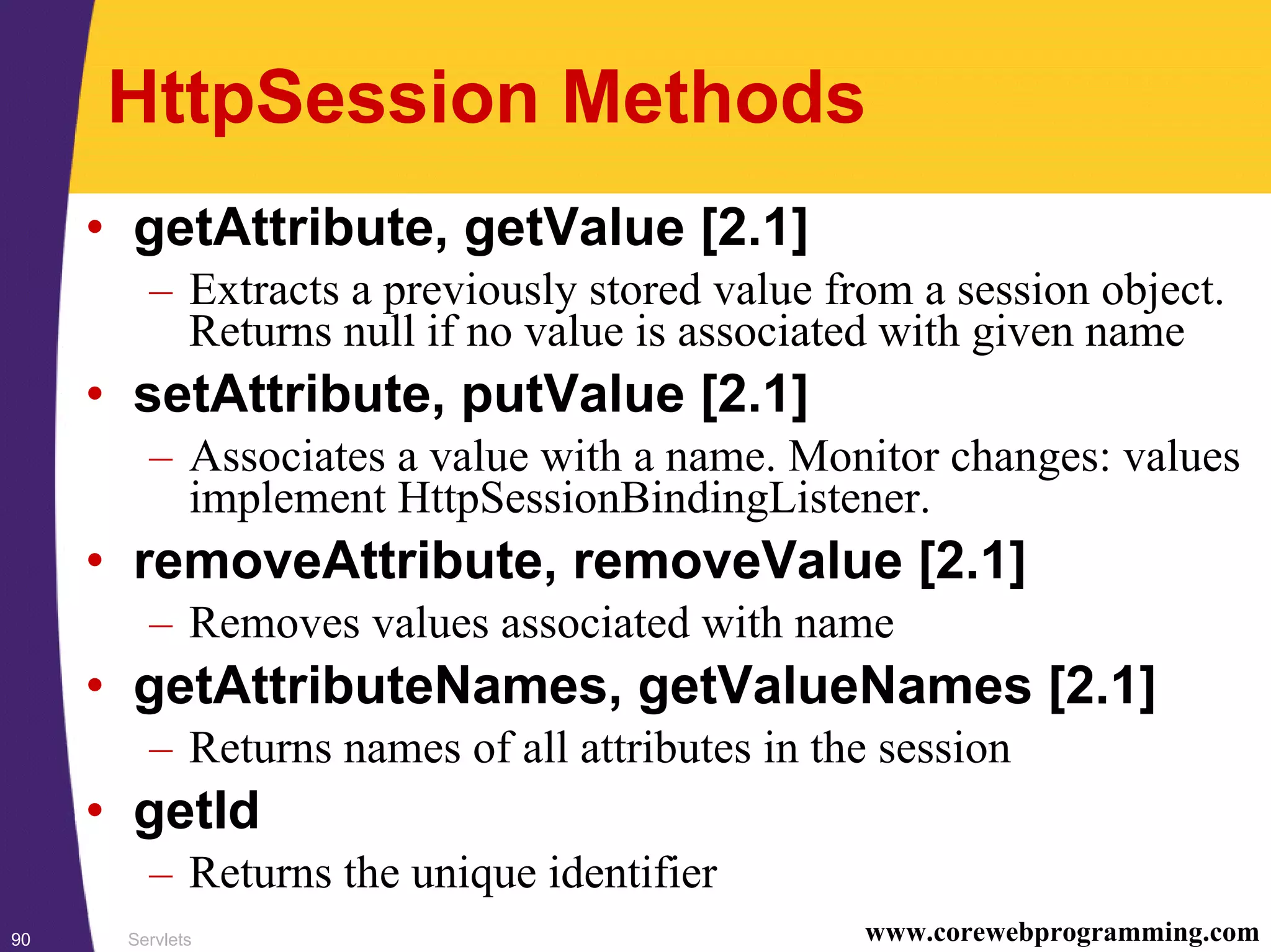 HttpSession Methods

• getAttribute, getValue [2.1]
– Extracts a previously stored value from a session object. Returns null if no value is associated with given name

• setAttribute, putValue [2.1]
– Associates a value with a name. Monitor changes: values implement HttpSessionBindingListener.

• removeAttribute, removeValue [2.1]
– Removes values associated with name

• getAttributeNames, getValueNames [2.1]
– Returns names of all attributes in the session

• getId
– Returns the unique identifier

90 Servlets www.corewebprogramming.com